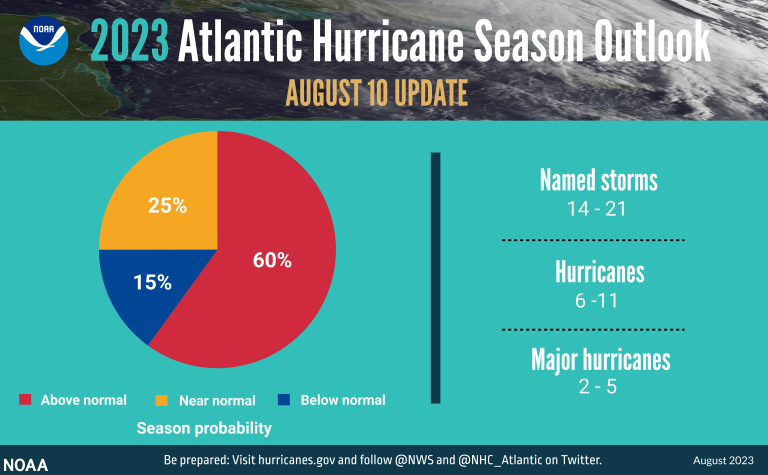 NOAA

2023 Atlantic Hurricane Season Outlook

AUGUST 10 UPDATE

25%

60%

15%

Above normal Near normal Below normal

Season probability

Named storms
14 - 21

Hurricanes
6 -11

Major hurricanes
2 - 5

NOAA

Be prepared: Visit hurricanes.gov and follow @NWS and @NHC_Atlantic on Twitter.

August 2023